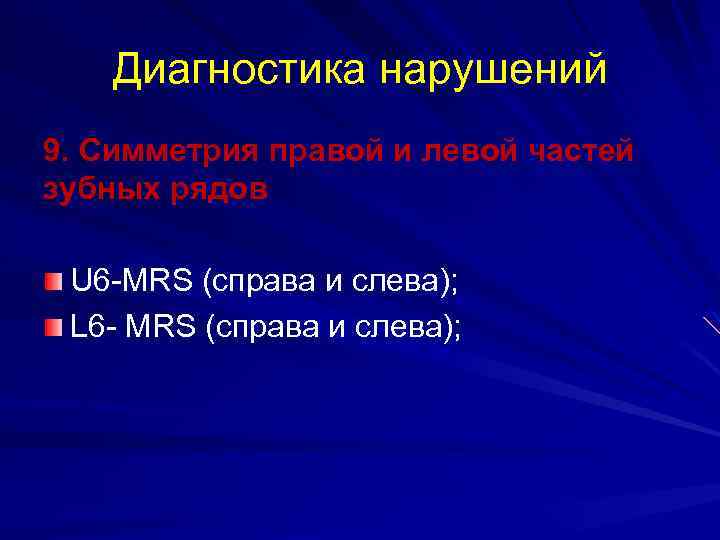 Диагностика нарушений

9. Симметрия правой и левой частей зубных рядов

U6-MRS (справа и слева);
L6- MRS (справа и слева);